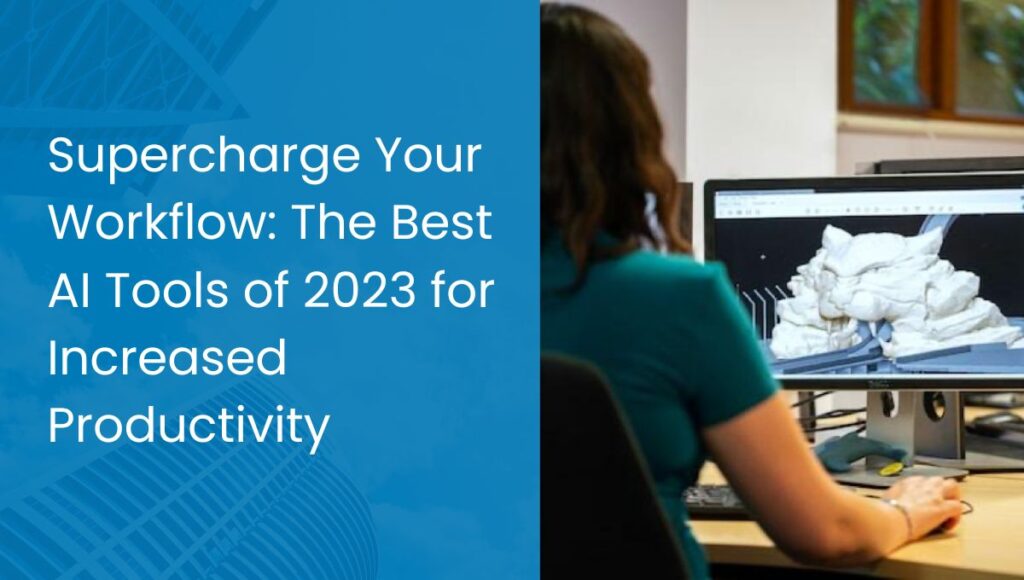 Supercharge Your Workflow: The Best AI Tools of 2023 for Increased Productivity